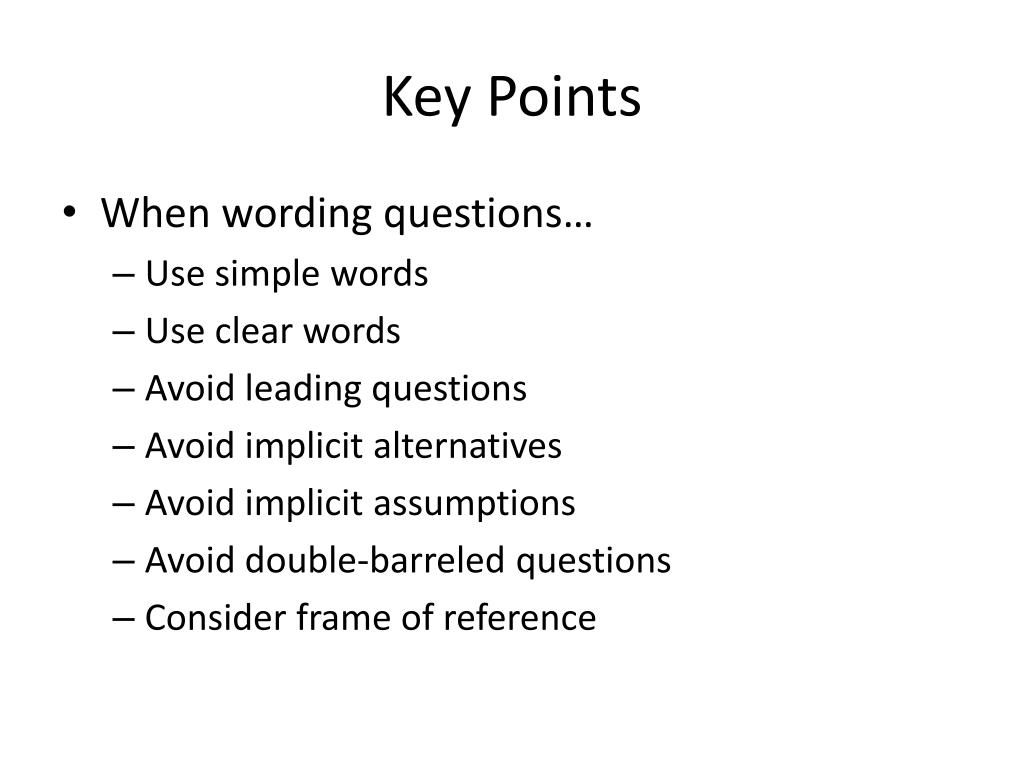 Key Points

• When wording questions…
– Use simple words
– Use clear words
– Avoid leading questions
– Avoid implicit alternatives
– Avoid implicit assumptions
– Avoid double-barreled questions
– Consider frame of reference